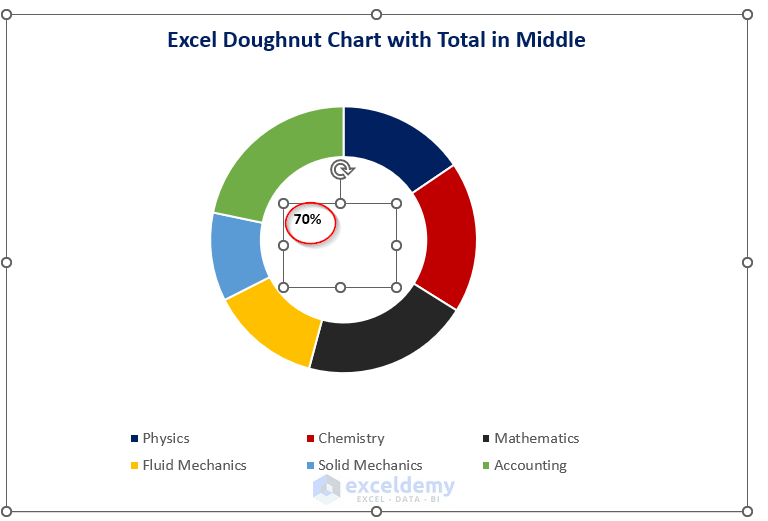 Excel Doughnut Chart with Total in Middle

70%

Physics
Chemistry
Mathematics
Fluid Mechanics
Solid Mechanics
Accounting

exceldemy
EXCEL · DATA · BI